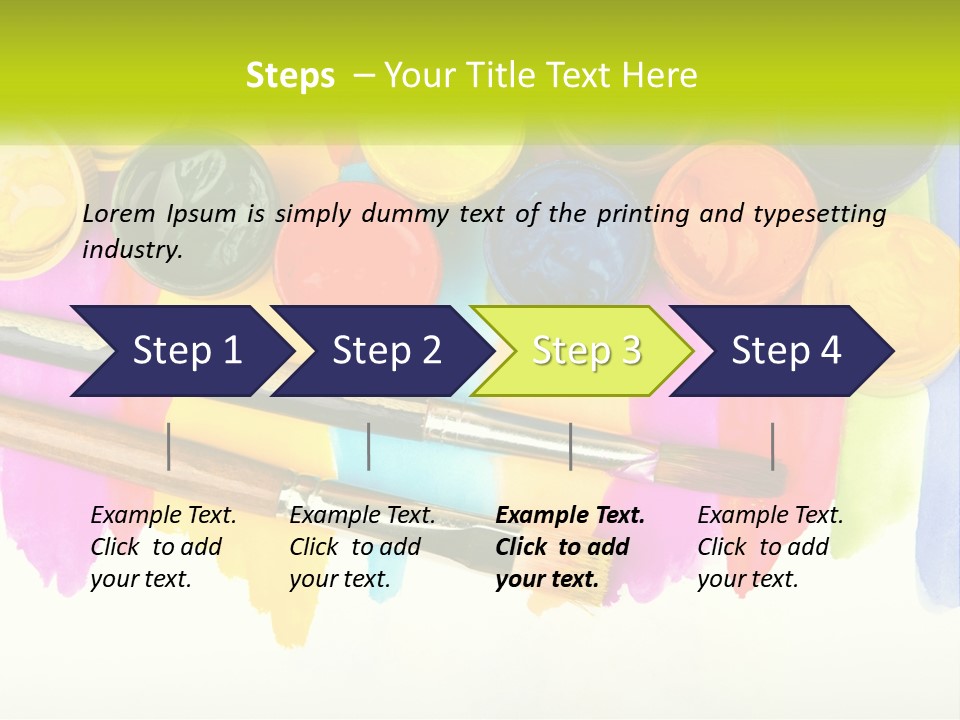 Steps – Your Title Text Here

Lorem Ipsum is simply dummy text of the printing and typesetting industry.

Step 1

Step 2

Step 3

Step 4

Example Text. Click to add your text.

Example Text. Click to add your text.

Example Text. Click to add your text.

Example Text. Click to add your text.